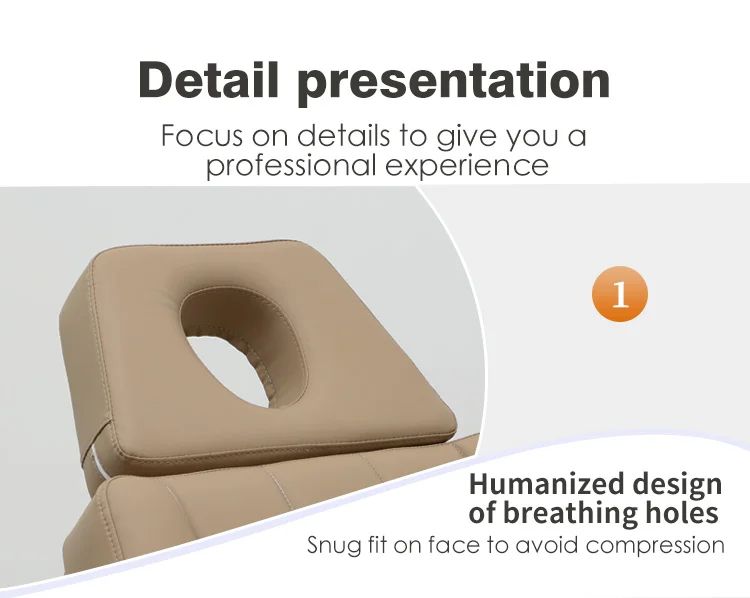 Detail presentation

Focus on details to give you a professional experience

1

Humanized design of breathing holes

Snug fit on face to avoid compression